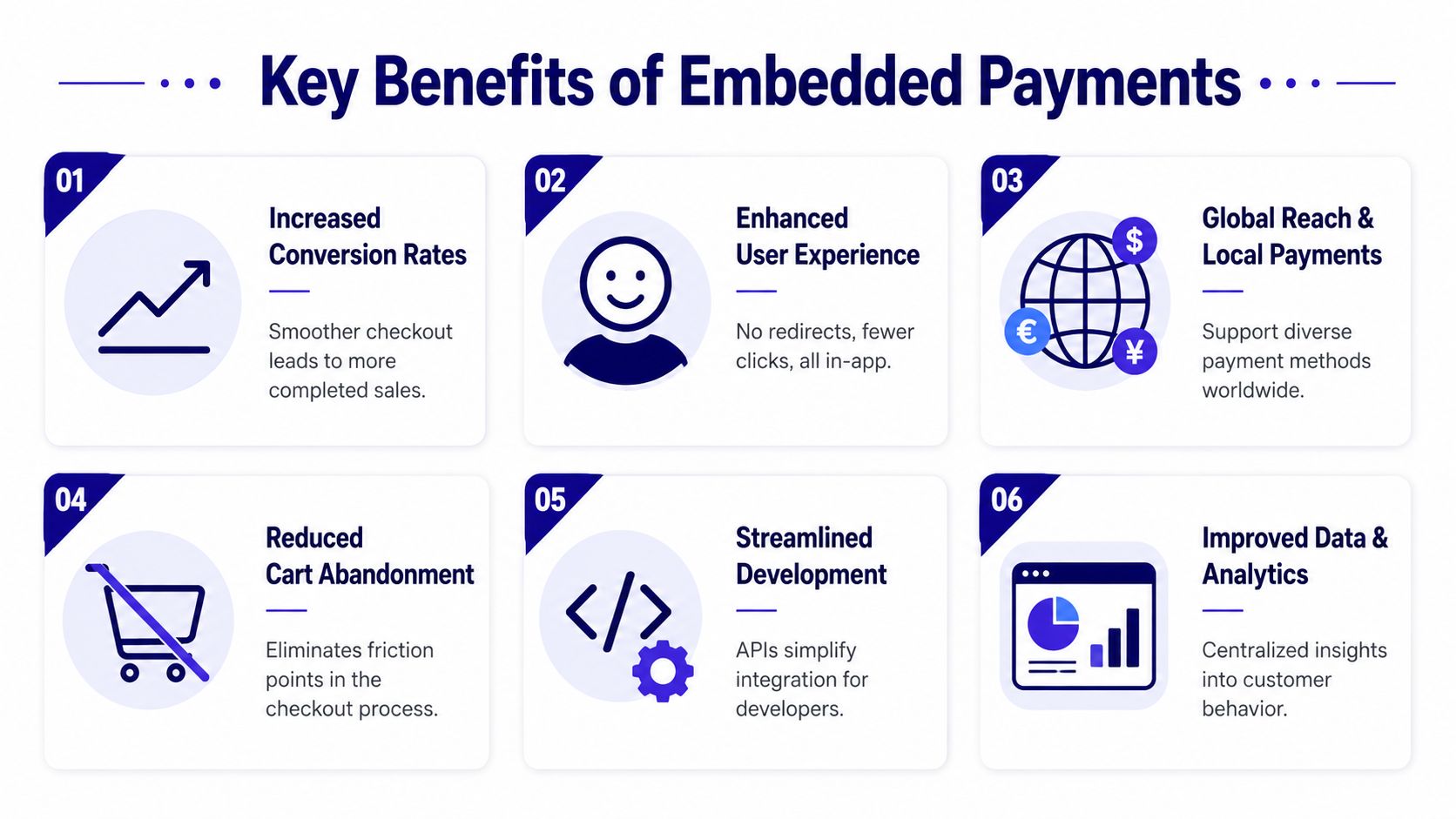 Key Benefits of Embedded Payments

01

Increased Conversion Rates

Smoother checkout leads to more completed sales.

02

Enhanced User Experience

No redirects, fewer clicks, all in-app.

03

$

€

¥

Global Reach & Local Payments

Support diverse payment methods worldwide.

04

Reduced Cart Abandonment

Eliminates friction points in the checkout process.

05

Streamlined Development

APIs simplify integration for developers.

06

Improved Data & Analytics

Centralized insights into customer behavior.